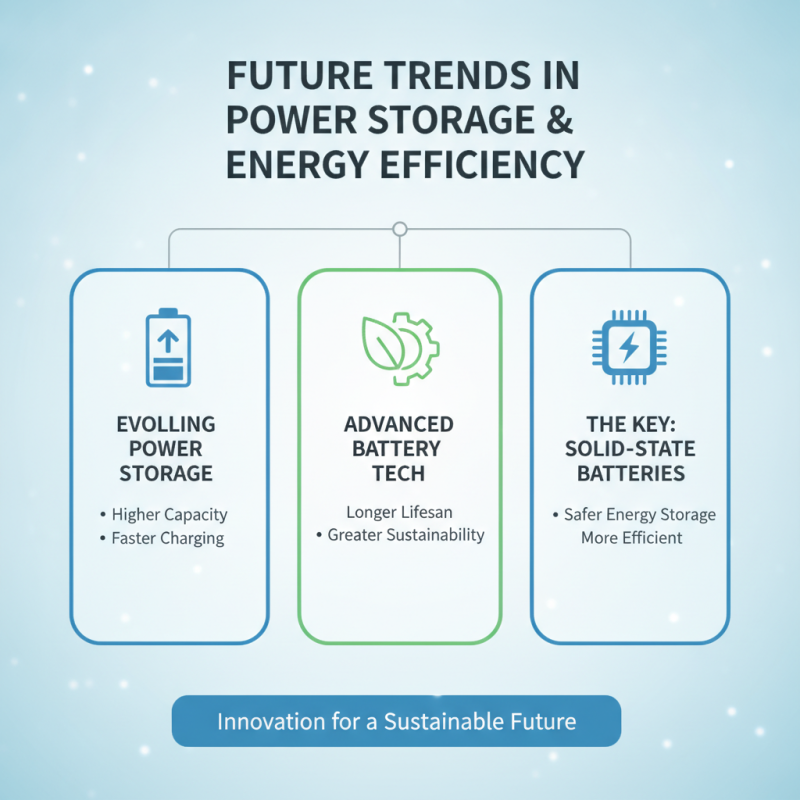 FUTURE TRENDS IN POWER STORAGE & ENERGY EFFICIENCY

EVOLLING POWER STORAGE

• Higher Capacity
• Faster Charging

ADVANCED BATTERY TECH

Longer Lifesan
• Greater Sustainability

THE KEY: SOLID-STATE BATTERIES

• Safer Energy Storage
More Efficient

Innovation for a Sustainable Future